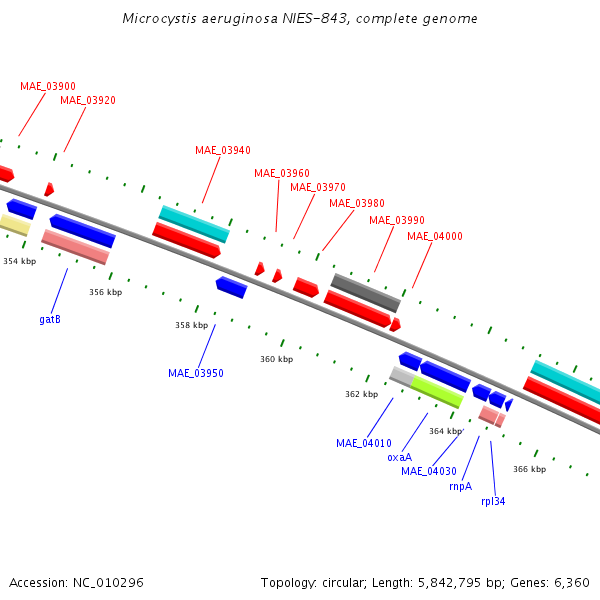 Microcystis aeruginosa NIES-843, complete genome

MAE_03900
MAE_03920
MAE_03940
MAE_03960
MAE_03970
MAE_03980
MAE_03990
MAE_04000

354 kbp
356 kbp
358 kbp
360 kbp
362 kbp
364 kbp
366 kbp

gatB
MAE_03950
MAE_04010
oxaA
MAE_04030
rnpA
rpl34

Accession: NC_010296
Topology: circular; Length: 5,842,795 bp; Genes: 6,360